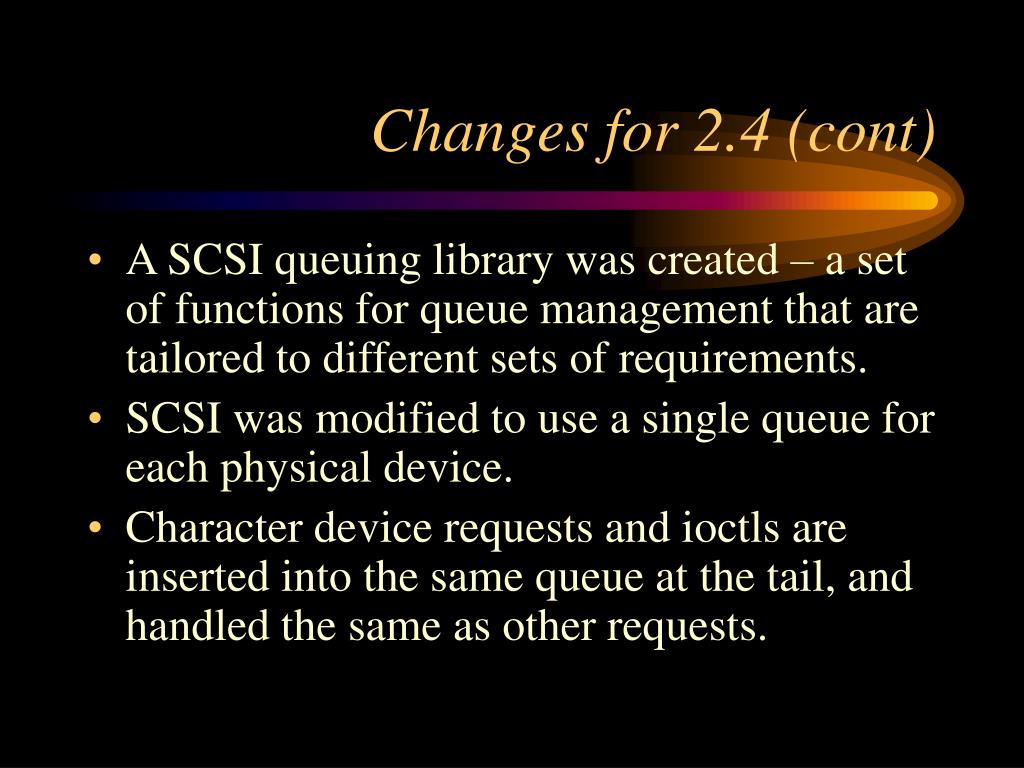 Changes for 2.4 (cont)

• A SCSI queuing library was created – a set of functions for queue management that are tailored to different sets of requirements.
• SCSI was modified to use a single queue for each physical device.
• Character device requests and ioctls are inserted into the same queue at the tail, and handled the same as other requests.